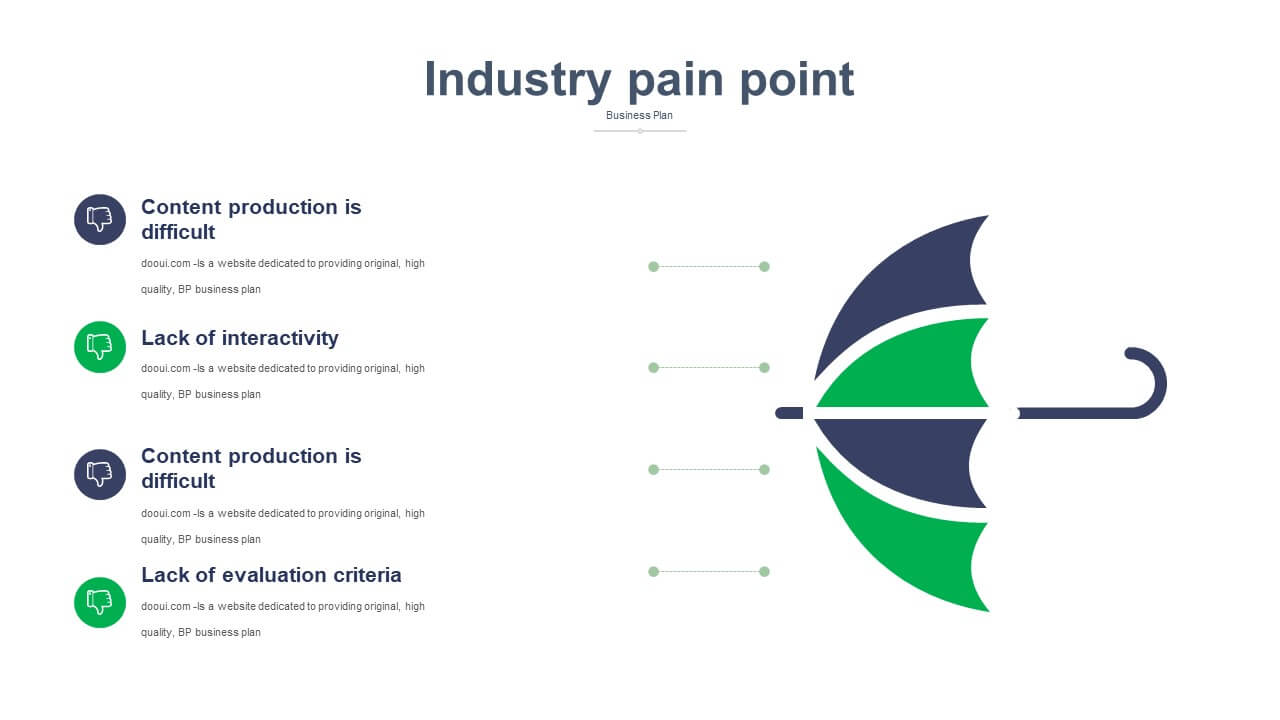 Industry pain point

Business Plan

Content production is difficult

dooui.com -Is a website dedicated to providing original, high quality, BP business plan

Lack of interactivity

dooui.com -Is a website dedicated to providing original, high quality, BP business plan

Content production is difficult

dooui.com -Is a website dedicated to providing original, high quality, BP business plan

Lack of evaluation criteria

dooui.com -Is a website dedicated to providing original, high quality, BP business plan